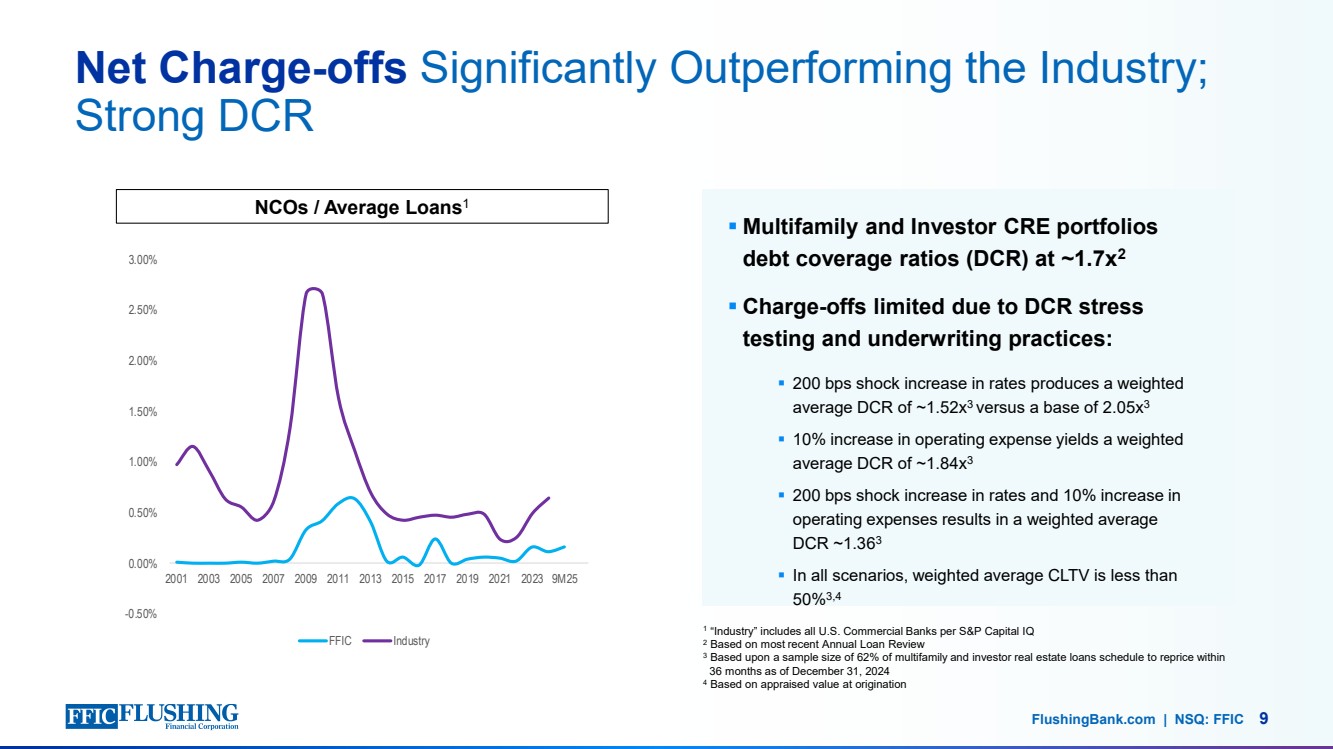 Net Charge-offs Significantly Outperforming the Industry; Strong DCR

NCOs / Average Loans$^1$

3.00%
2.50%
2.00%
1.50%
1.00%
0.50%
0.00%
-0.50%

2001 2003 2005 2007 2009 2011 2013 2015 2017 2019 2021 2023 9M25

FFIC Industry

▪ Multifamily and Investor CRE portfolios debt coverage ratios (DCR) at ~1.7x$^2$

▪ Charge-offs limited due to DCR stress testing and underwriting practices:

▪ 200 bps shock increase in rates produces a weighted average DCR of ~1.52x$^3$ versus a base of 2.05x$^3$

▪ 10% increase in operating expense yields a weighted average DCR of ~1.84x$^3$

▪ 200 bps shock increase in rates and 10% increase in operating expenses results in a weighted average DCR ~1.36$^3$

▪ In all scenarios, weighted average CLTV is less than 50%$^{3,4}$

$^1$ "Industry" includes all U.S. Commercial Banks per S&P Capital IQ
$^2$ Based on most recent Annual Loan Review
$^3$ Based upon a sample size of 62% of multifamily and investor real estate loans schedule to reprice within 36 months as of December 31, 2024
$^4$ Based on appraised value at origination

FFIC FLUSHING Financial Corporation

FlushingBank.com | NSQ: FFIC 9